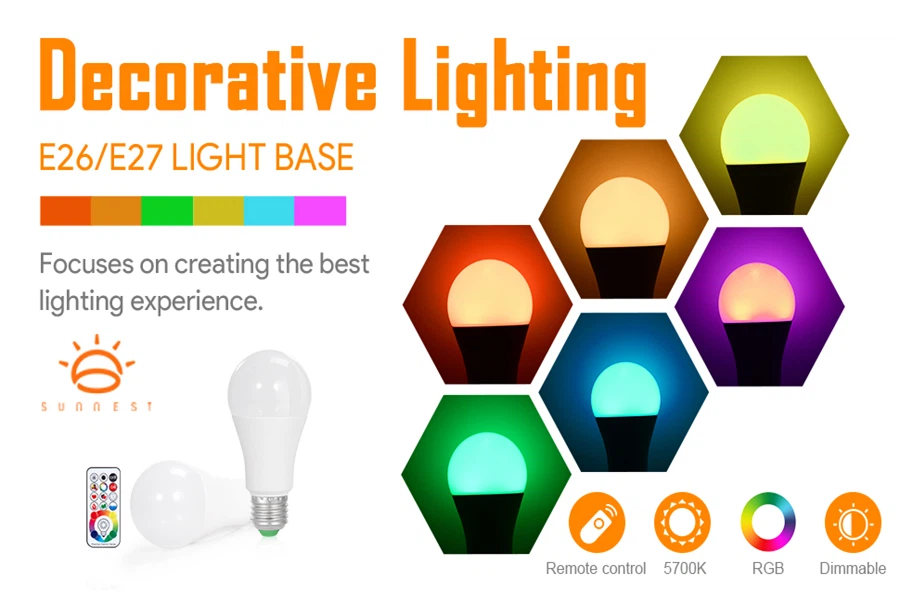 Decorative Lighting

E26/E27 LIGHT BASE

Focuses on creating the best lighting experience.

SUNNEST

Remote control 5700K RGB Dimmable